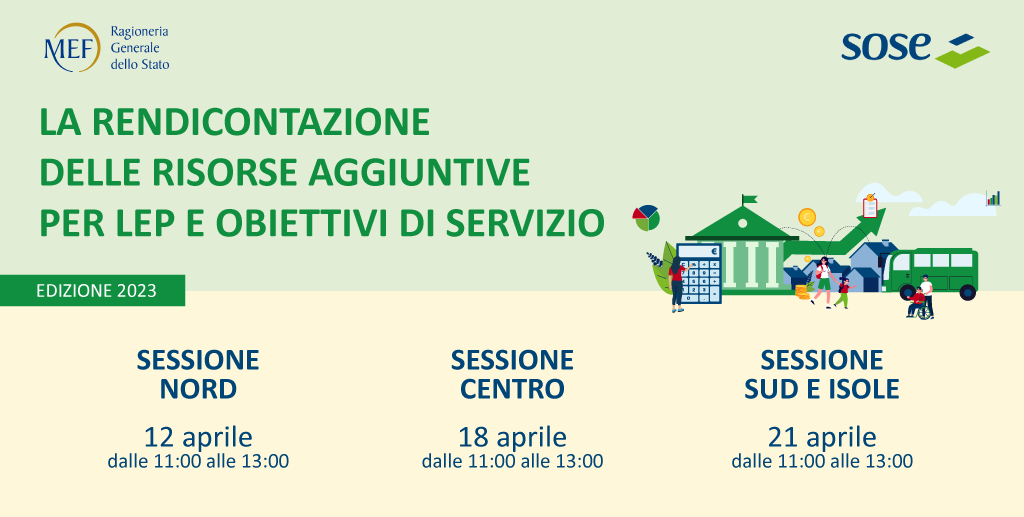 MEF Ragioneria Generale dello Stato

sose

LA RENDICONTAZIONE DELLE RISORSE AGGIUNTIVE PER LEP E OBIETTIVI DI SERVIZIO

EDIZIONE 2023

SESSIONE NORD

12 aprile
dalle 11:00 alle 13:00

SESSIONE CENTRO

18 aprile
dalle 11:00 alle 13:00

SESSIONE SUD E ISOLE

21 aprile
dalle 11:00 alle 13:00